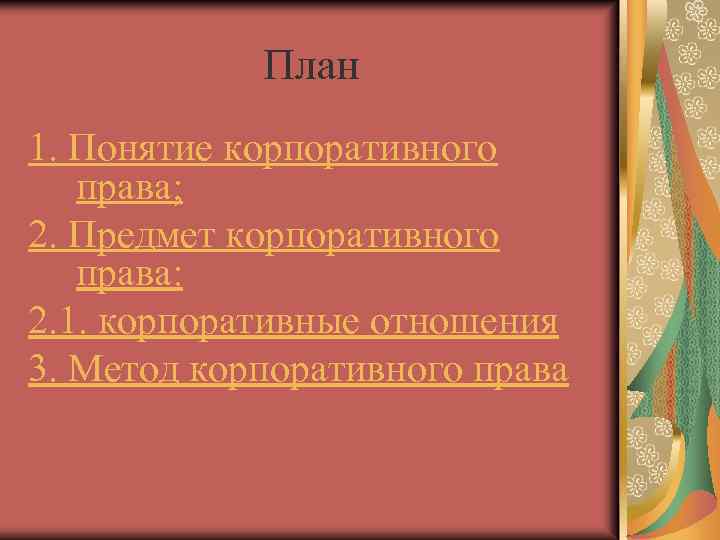 План

1. Понятие корпоративного права;

2. Предмет корпоративного права:

2.1. корпоративные отношения

3. Метод корпоративного права